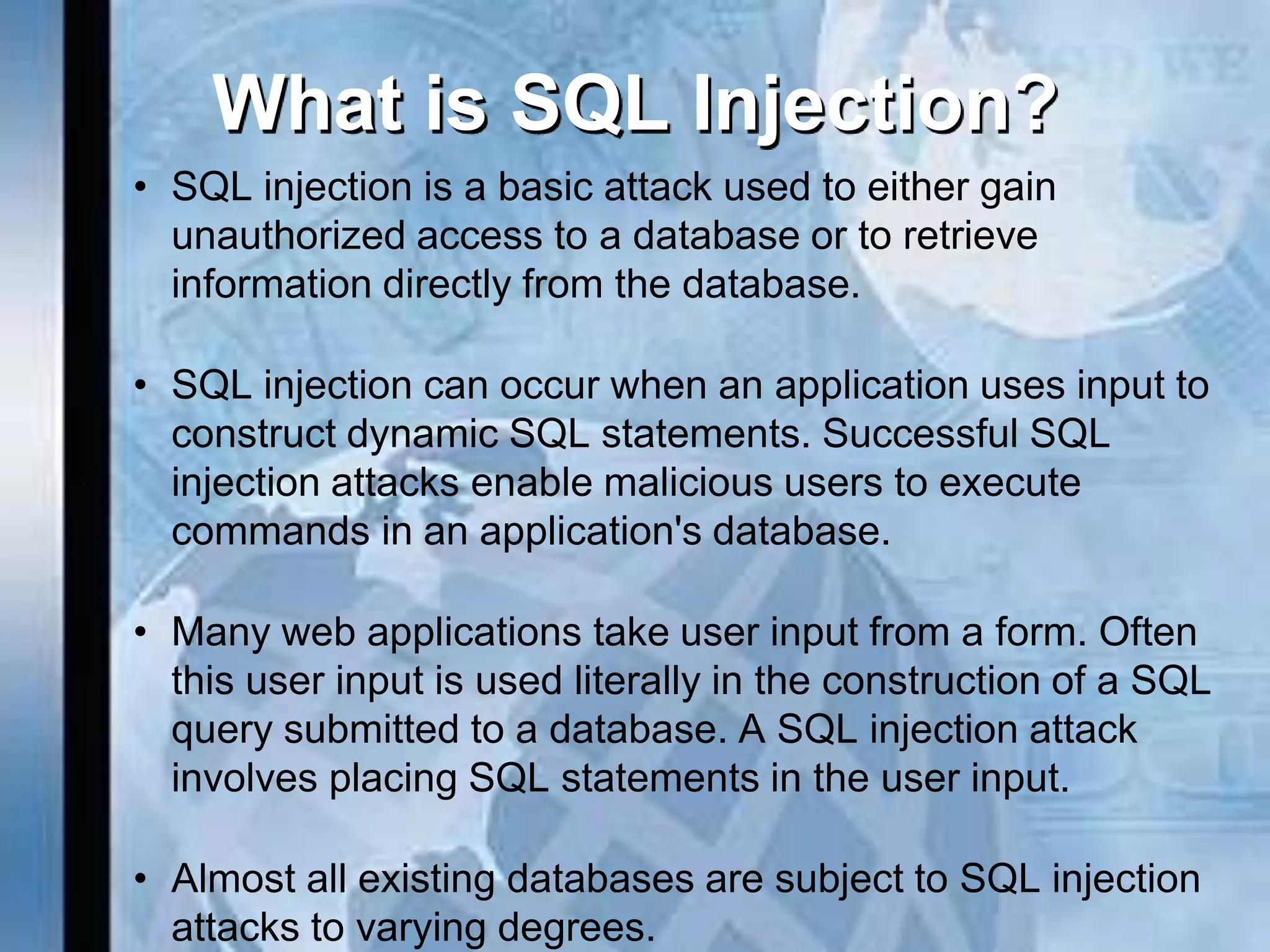 What is SQL Injection?

• SQL injection is a basic attack used to either gain unauthorized access to a database or to retrieve information directly from the database.

• SQL injection can occur when an application uses input to construct dynamic SQL statements. Successful SQL injection attacks enable malicious users to execute commands in an application's database.

• Many web applications take user input from a form. Often this user input is used literally in the construction of a SQL query submitted to a database. A SQL injection attack involves placing SQL statements in the user input.

• Almost all existing databases are subject to SQL injection attacks to varying degrees.